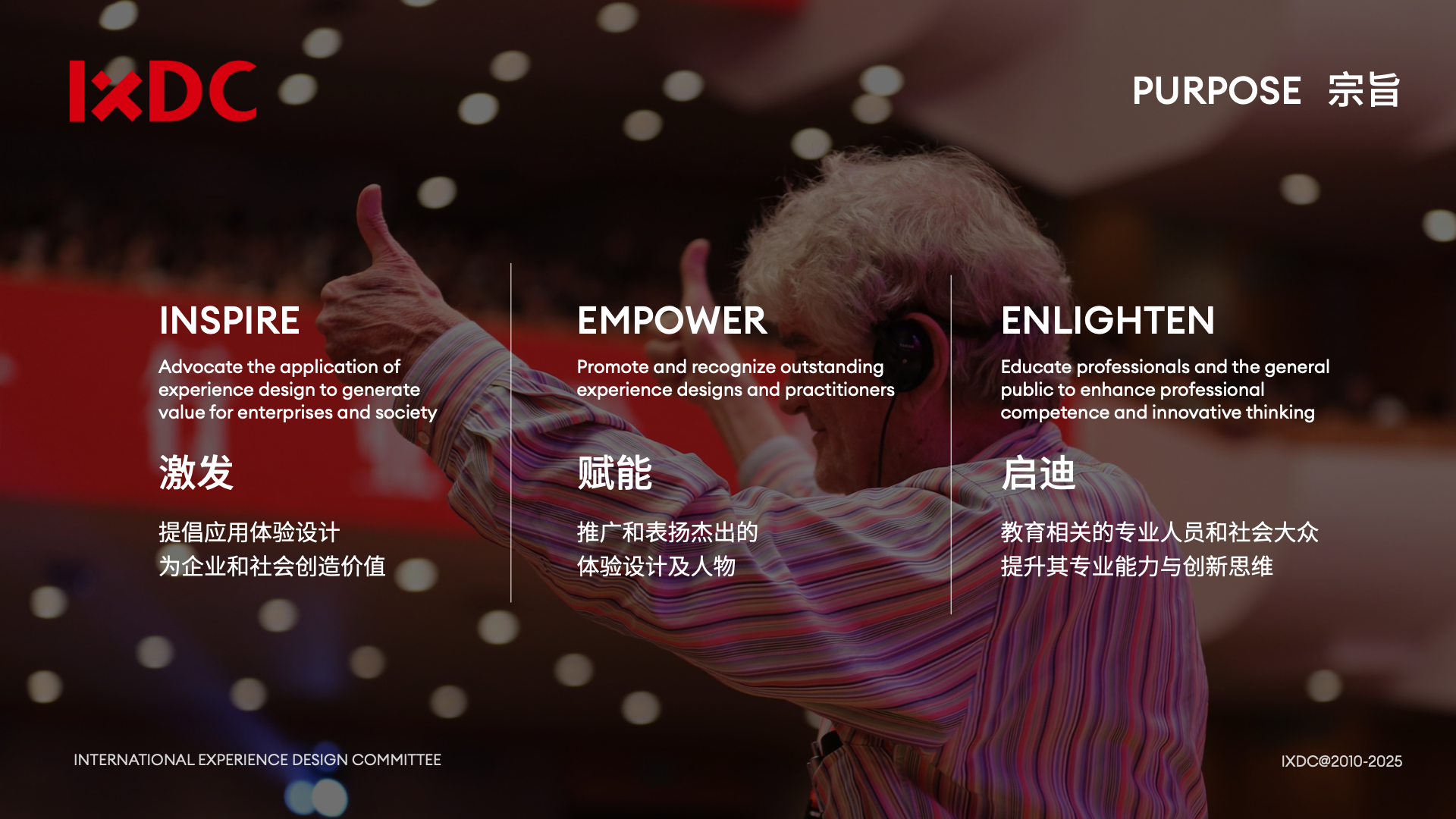 IXDC

PURPOSE 宗旨

INSPIRE

Advocate the application of experience design to generate value for enterprises and society

激发

提倡应用体验设计
为企业和社会创造价值

EMPOWER

Promote and recognize outstanding experience designs and practitioners

赋能

推广和表扬杰出的
体验设计及人物

ENLIGHTEN

Educate professionals and the general public to enhance professional competence and innovative thinking

启迪

教育相关的专业人员和社会大众
提升其专业能力与创新思维

INTERNATIONAL EXPERIENCE DESIGN COMMITTEE

IXDC@2010-2025